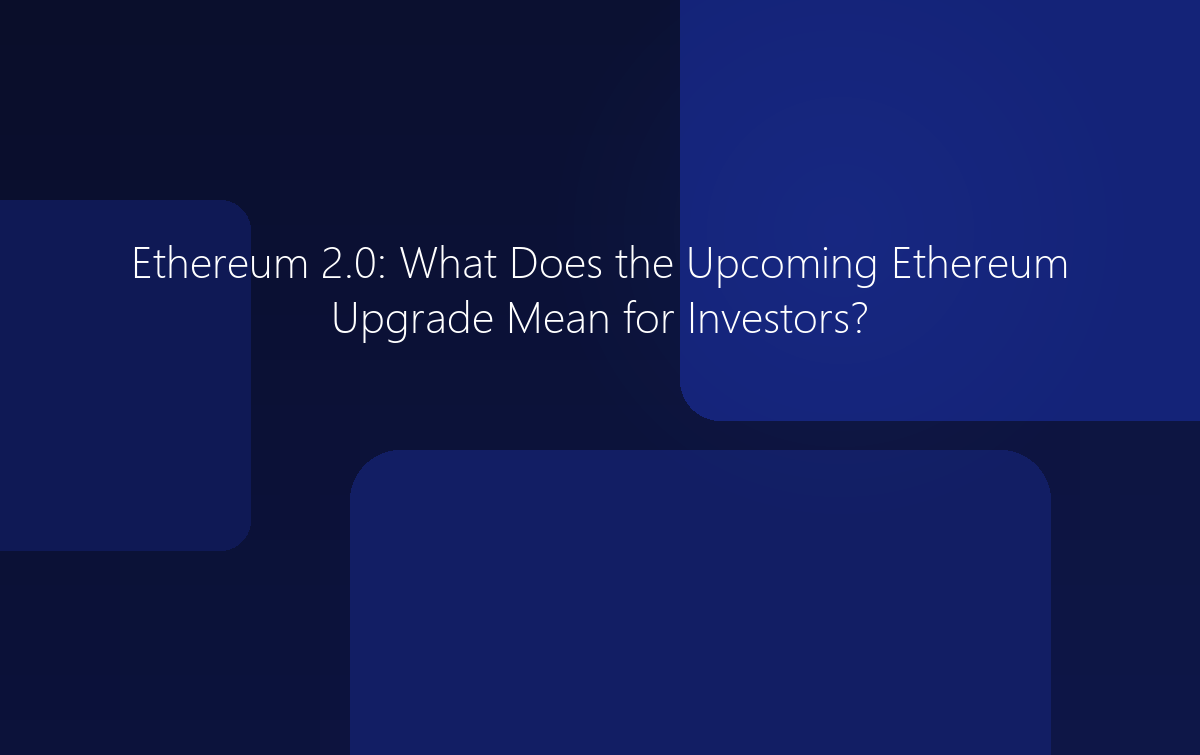 Ethereum 2.0: What Does the Upcoming Ethereum Upgrade Mean for Investors?